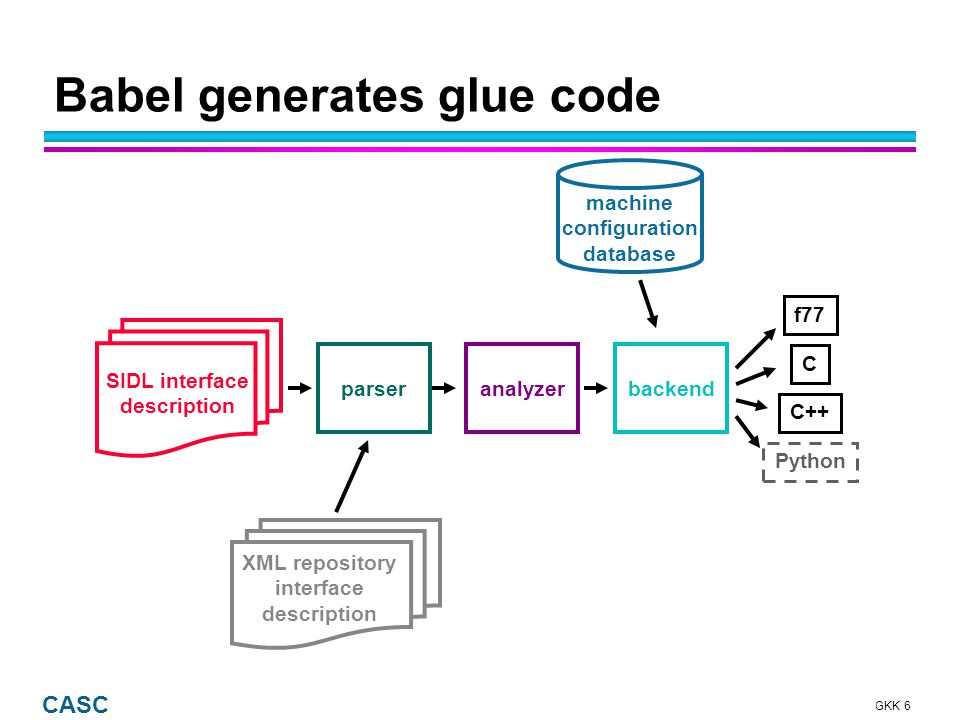 Babel generates glue code

machine configuration database

SIDL interface description

parser

analyzer

backend

f77

C

C++

Python

XML repository interface description

CASC

GKK 6